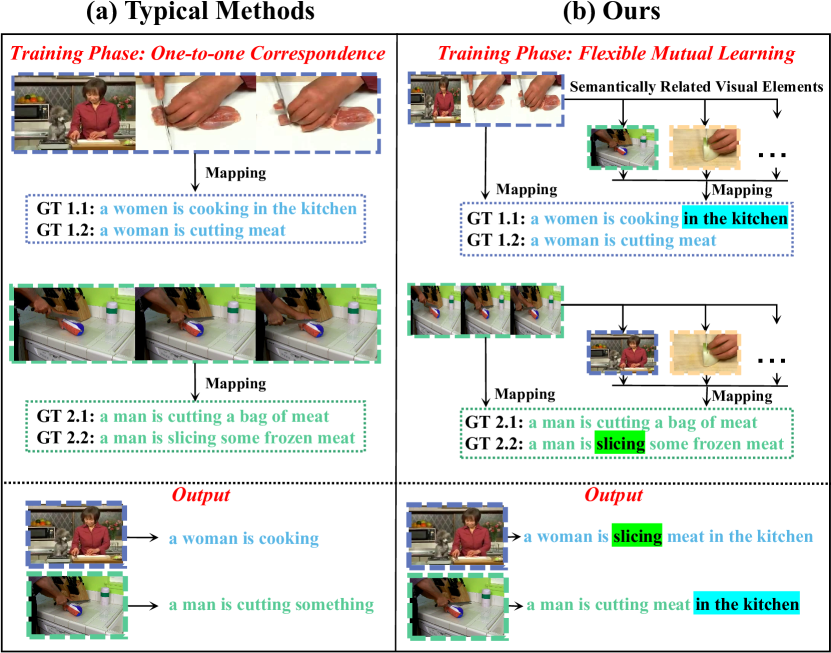 (a) Typical Methods

Training Phase: One-to-one Correspondence

Mapping

GT 1.1: a women is cooking in the kitchen
GT 1.2: a woman is cutting meat

Mapping

GT 2.1: a man is cutting a bag of meat
GT 2.2: a man is slicing some frozen meat

Output

a woman is cooking

a man is cutting something

(b) Ours

Training Phase: Flexible Mutual Learning

Semantically Related Visual Elements

...

Mapping

Mapping

GT 1.1: a women is cooking in the kitchen
GT 1.2: a woman is cutting meat

...

Mapping

Mapping

GT 2.1: a man is cutting a bag of meat
GT 2.2: a man is slicing some frozen meat

Output

a woman is slicing meat in the kitchen

a man is cutting meat in the kitchen